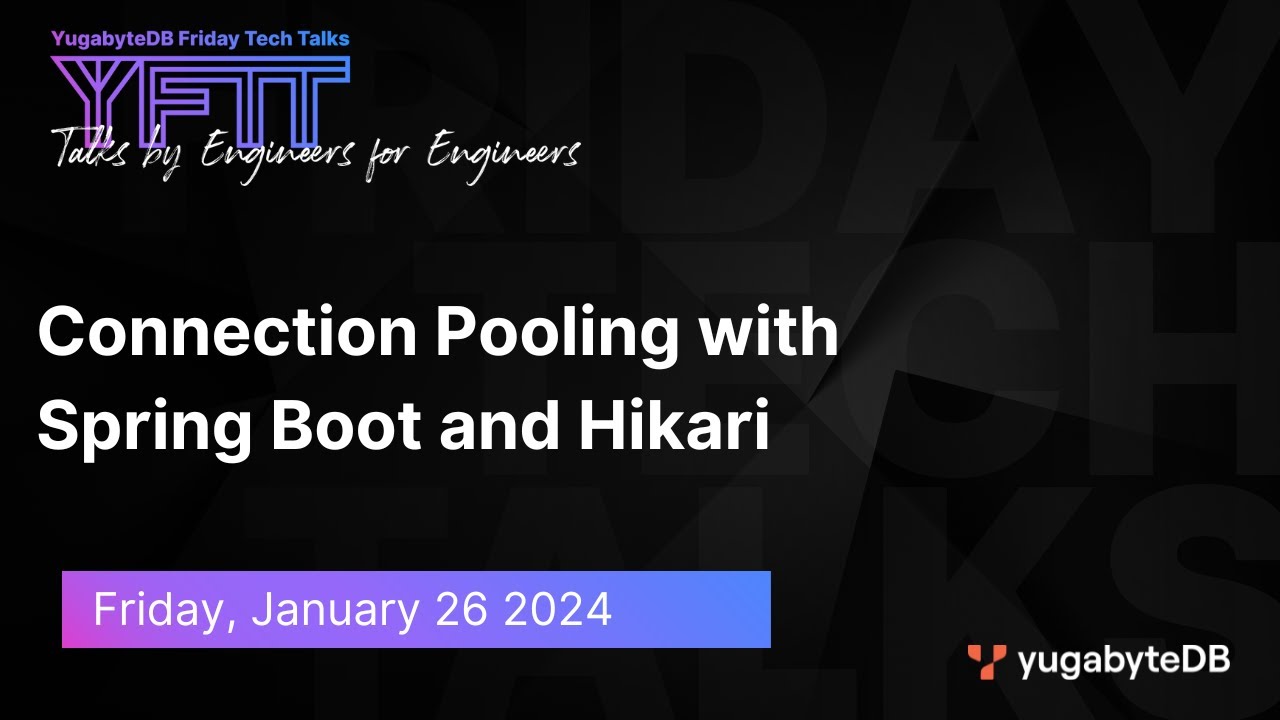 YugabyteDB Friday Tech Talks

YFTT

Talks by Engineers for Engineers

Connection Pooling with Spring Boot and Hikari

Friday, January 26 2024

yugabyteDB